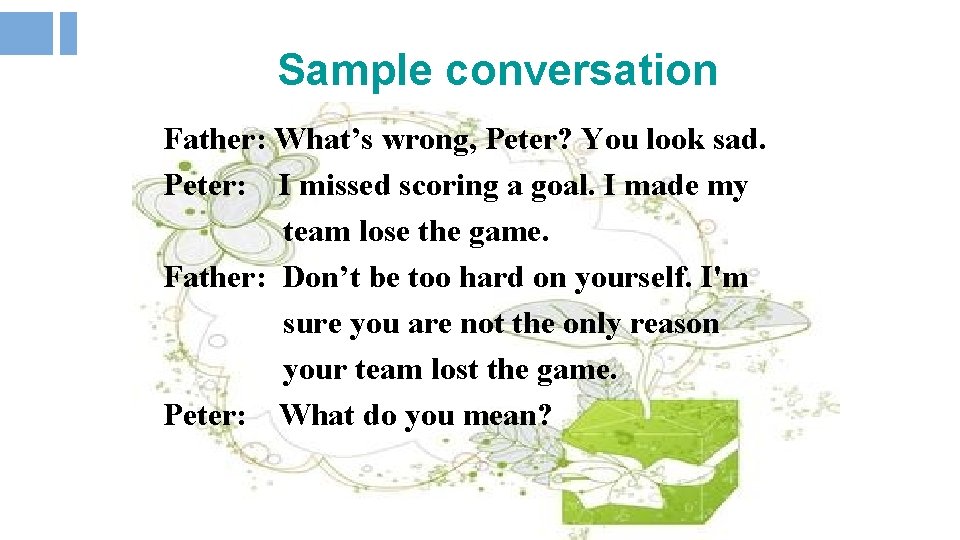 Sample conversation

Father: What’s wrong, Peter? You look sad.

Peter: I missed scoring a goal. I made my team lose the game.

Father: Don’t be too hard on yourself. I'm sure you are not the only reason your team lost the game.

Peter: What do you mean?